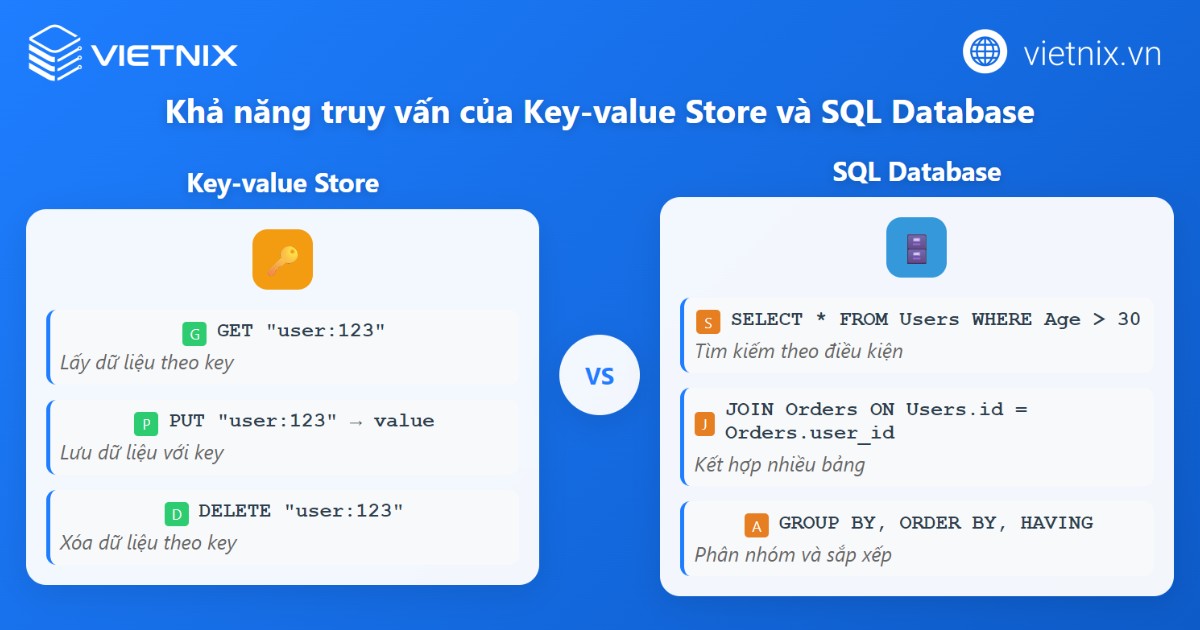 VIETNIX

vietnix.vn

Khả năng truy vấn của Key-value Store và SQL Database

Key-value Store

G GET "user:123"
Lấy dữ liệu theo key

P PUT "user:123" → value
Lưu dữ liệu với key

D DELETE "user:123"
Xóa dữ liệu theo key

VS

SQL Database

S SELECT * FROM Users WHERE Age > 30
Tìm kiếm theo điều kiện

J JOIN Orders ON Users.id = Orders.user_id
Kết hợp nhiều bảng

A GROUP BY, ORDER BY, HAVING
Phân nhóm và sắp xếp